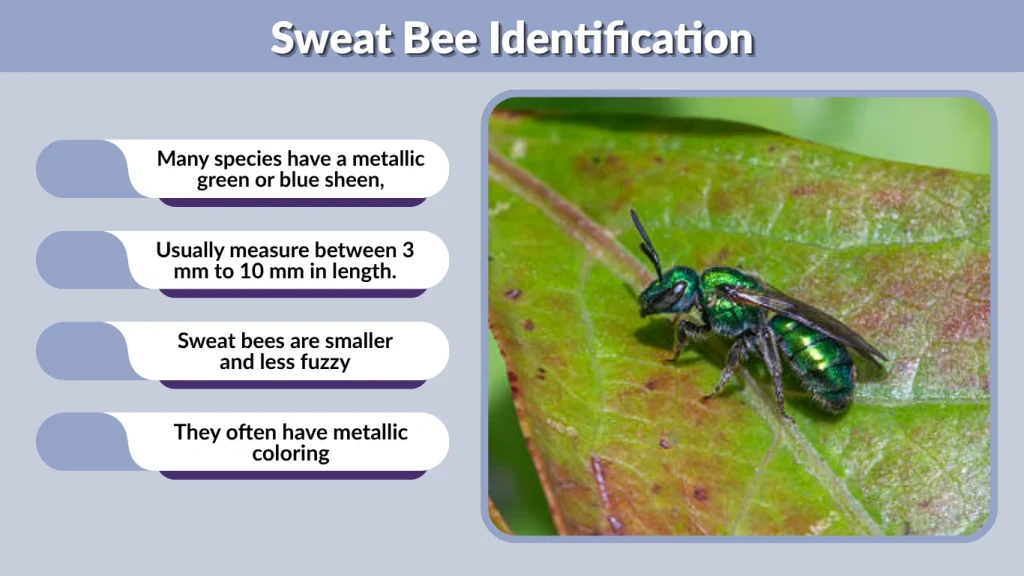 Sweat Bee Identification

Many species have a metallic green or blue sheen,

Usually measure between 3 mm to 10 mm in length.

Sweat bees are smaller and less fuzzy

They often have metallic coloring